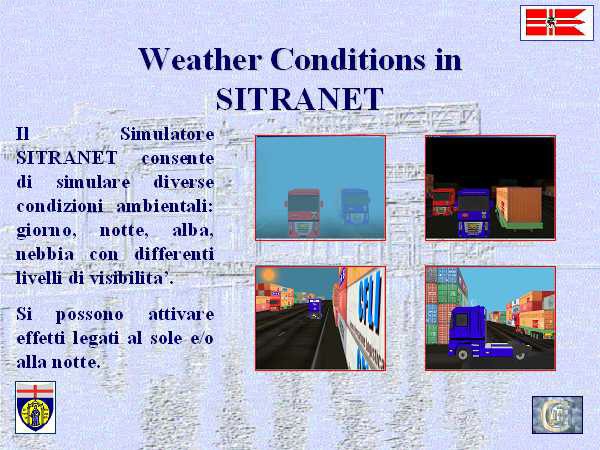 Weather Conditions in SITRANET

Il Simulatore SITRANET consente di simulare diverse condizioni ambientali: giorno, notte, alba, nebbia con differenti livelli di visibilita'.

Si possono attivare effetti legati al sole e/o alla notte.